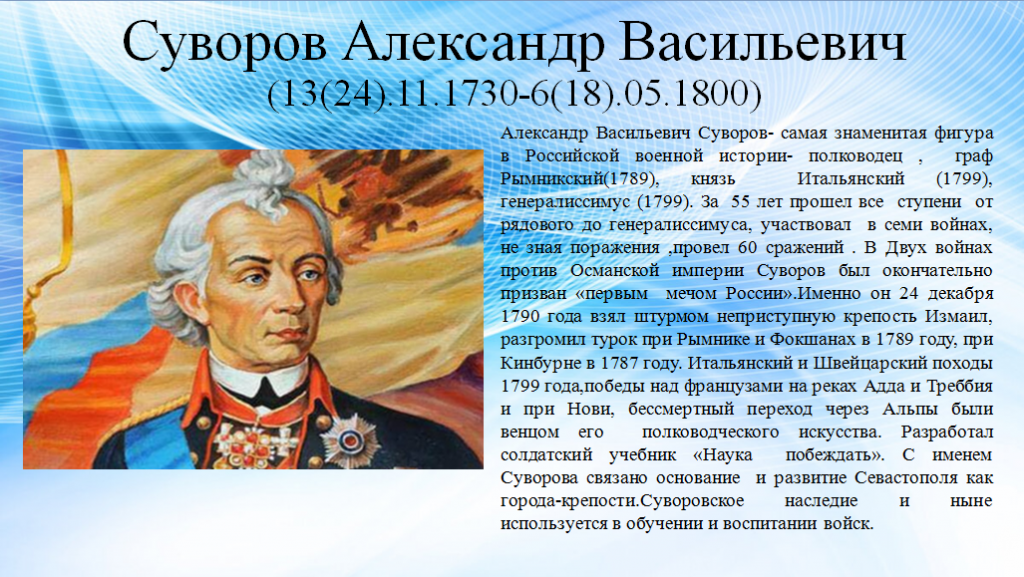 Суворов Александр Васильевич
(13(24).11.1730-6(18).05.1800)

Александр Васильевич Суворов- самая знаменитая фигура в Российской военной истории- полководец , граф Рымникский(1789), князь Итальянский (1799), генералиссимус (1799). За 55 лет прошел все ступени от рядового до генералиссимуса, участвовал в семи войнах, не зная поражения ,провел 60 сражений . В Двух войнах против Османской империи Суворов был окончательно призван «первым мечом России».Именно он 24 декабря 1790 года взял штурмом неприступную крепость Измаил, разгромил турок при Рымнике и Фокшанах в 1789 году, при Кинбурне в 1787 году. Итальянский и Швейцарский походы 1799 года,победы над французами на реках Адда и Треббия и при Нови, бессмертный переход через Альпы были венцом его полководческого искусства. Разработал солдатский учебник «Наука побеждать». С именем Суворова связано основание и развитие Севастополя как города-крепости.Суворовское наследие и ныне используется в обучении и воспитании войск.